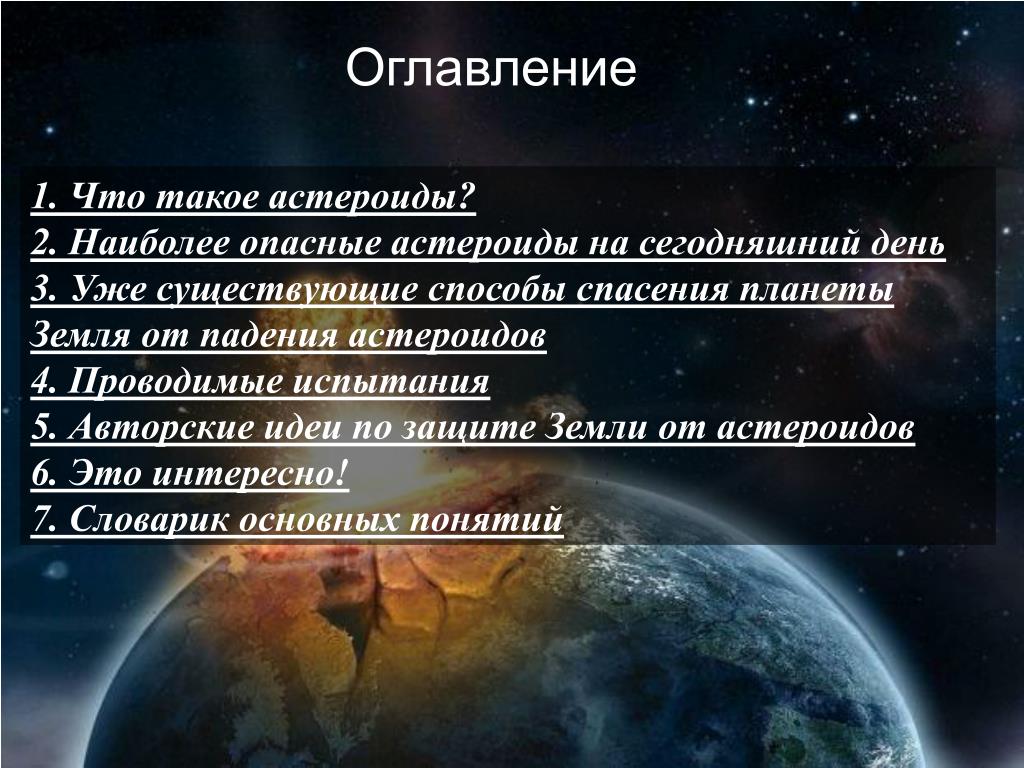 Оглавление

1. Что такое астероиды?
2. Наиболее опасные астероиды на сегодняшний день
3. Уже существующие способы спасения планеты Земля от падения астероидов
4. Проводимые испытания
5. Авторские идеи по защите Земли от астероидов
6. Это интересно!
7. Словарик основных понятий